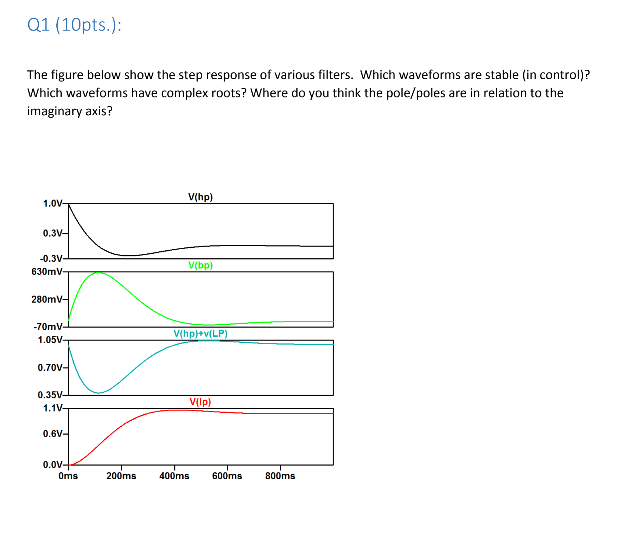 Q1 (10pts.):

The figure below show the step response of various filters. Which waveforms are stable (in control)? Which waveforms have complex roots? Where do you think the pole/poles are in relation to the imaginary axis?

V(hp)
1.0V
0.3V
-0.3V
V(bp)
630mV
280mV
-70mV
V(hp)+v(LP)
1.05V
0.70V
0.35V
V(lp)
1.1V
0.6V
0.0V
0ms 200ms 400ms 600ms 800ms